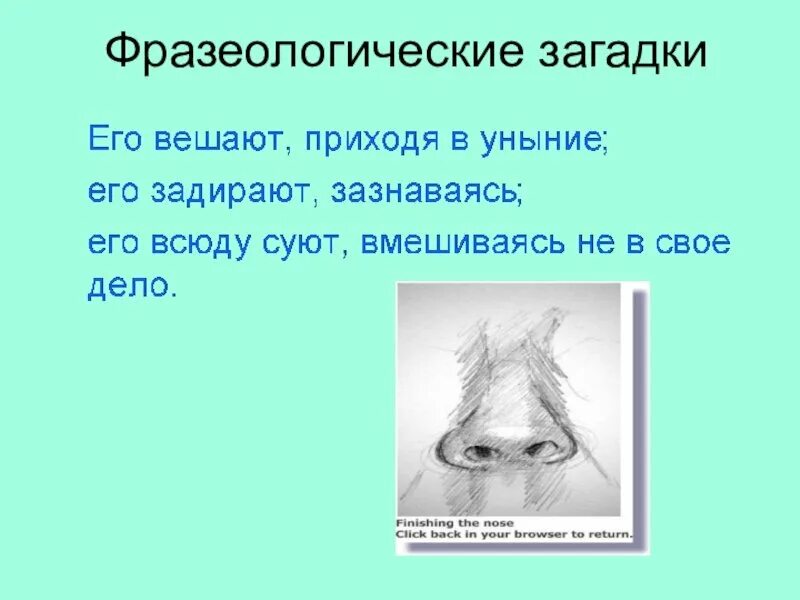 Фразеологические загадки

Его вешают, приходя в уныние;

его задирают, зазнаваясь;

его всюду суют, вмешиваясь не в свое дело.

Finishing the nose
Click back in your browser to return.